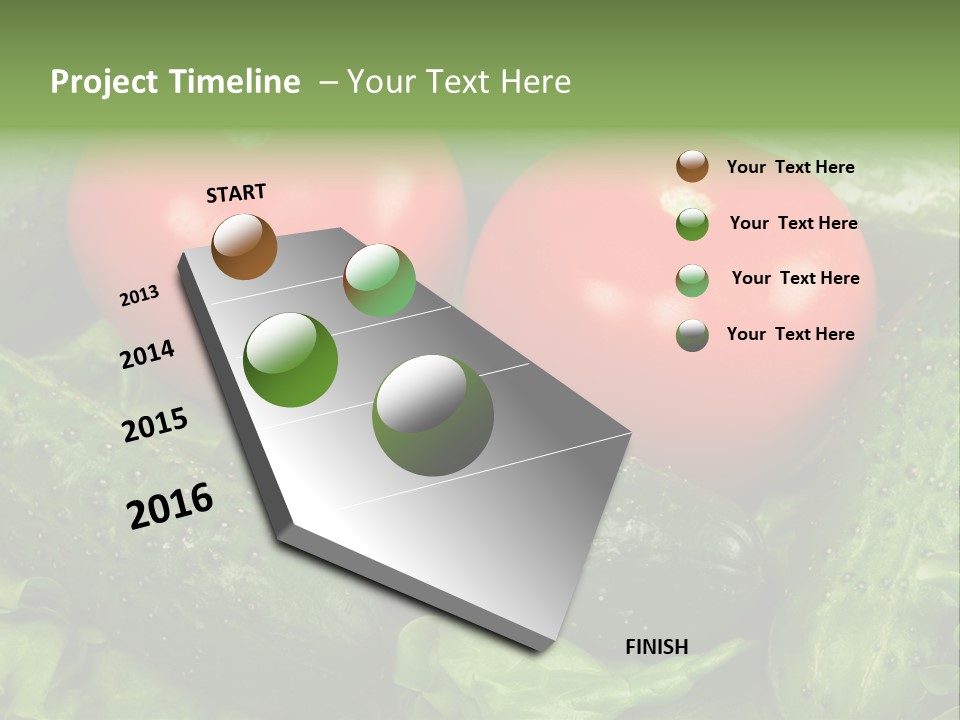 Project Timeline – Your Text Here

START

2013

2014

2015

2016

FINISH

Your Text Here

Your Text Here

Your Text Here

Your Text Here